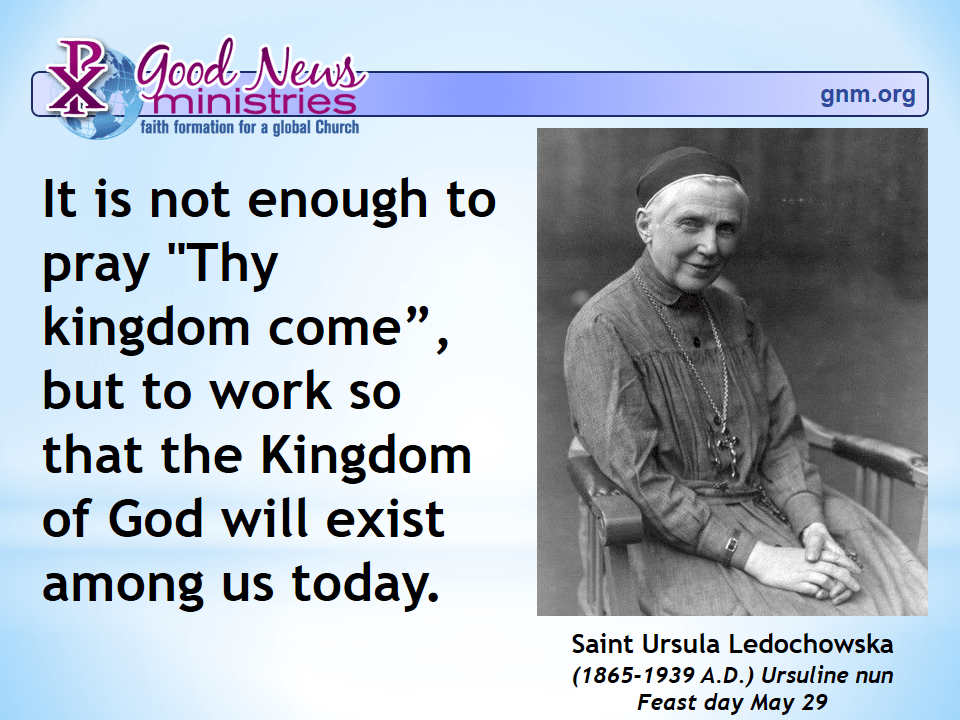 Good News ministries
faith formation for a global Church

gnm.org

It is not enough to pray "Thy kingdom come”, but to work so that the Kingdom of God will exist among us today.

Saint Ursula Ledochowska
(1865-1939 A.D.) Ursuline nun
Feast day May 29